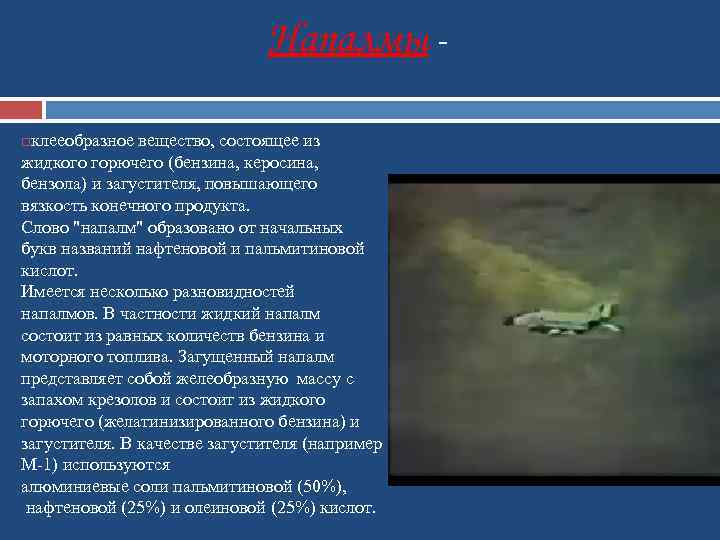 Напалмы -

клееобразное вещество, состоящее из жидкого горючего (бензина, керосина, бензола) и загустителя, повышающего вязкость конечного продукта.
Слово "напалм" образовано от начальных букв названий нафтеновой и пальмитиновой кислот.
Имеется несколько разновидностей напалмов. В частности жидкий напалм состоит из равных количеств бензина и моторного топлива. Загущенный напалм представляет собой желеобразную массу с запахом крезолов и состоит из жидкого горючего (желатинизированного бензина) и загустителя. В качестве загустителя (например М-1) используются
алюминиевые соли пальмитиновой (50%), нафтеновой (25%) и олеиновой (25%) кислот.